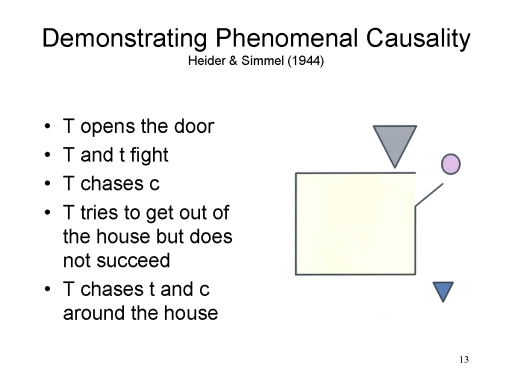 Demonstrating Phenomenal Causality
Heider & Simmel (1944)

• T opens the door
• T and t fight
• T chases c
• T tries to get out of the house but does not succeed
• T chases t and c around the house

13